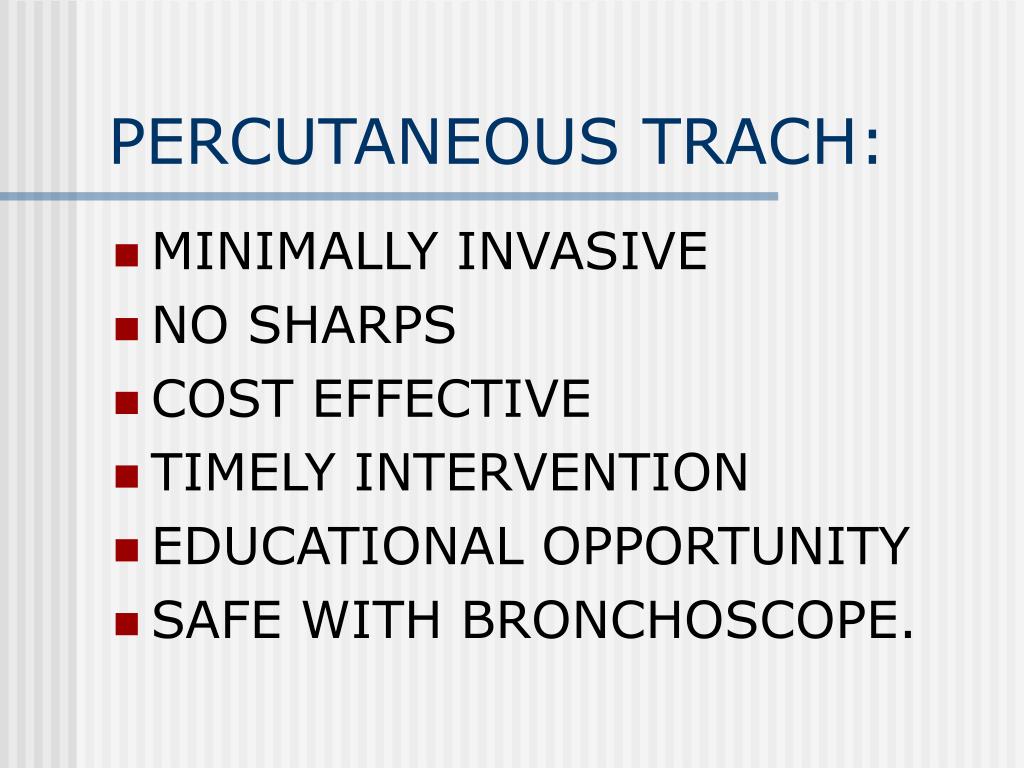 PERCUTANEOUS TRACH:

- MINIMALLY INVASIVE
- NO SHARPS
- COST EFFECTIVE
- TIMELY INTERVENTION
- EDUCATIONAL OPPORTUNITY
- SAFE WITH BRONCHOSCOPE.